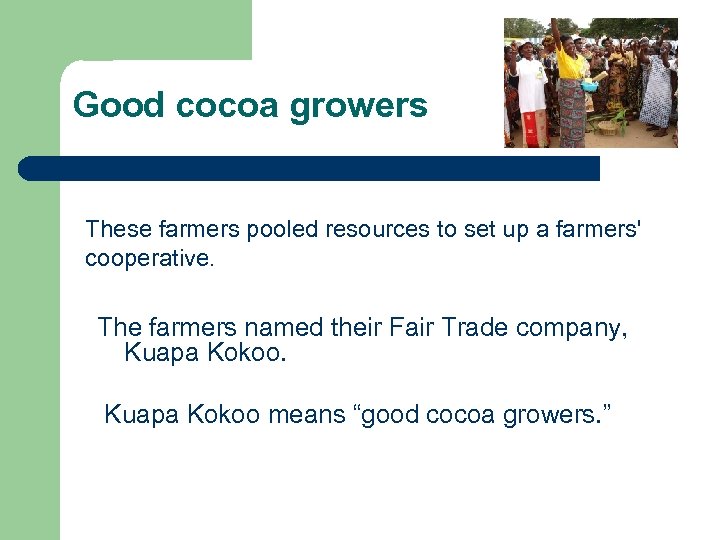 Good cocoa growers

These farmers pooled resources to set up a farmers' cooperative.

The farmers named their Fair Trade company, Kuapa Kokoo.

Kuapa Kokoo means “good cocoa growers.”